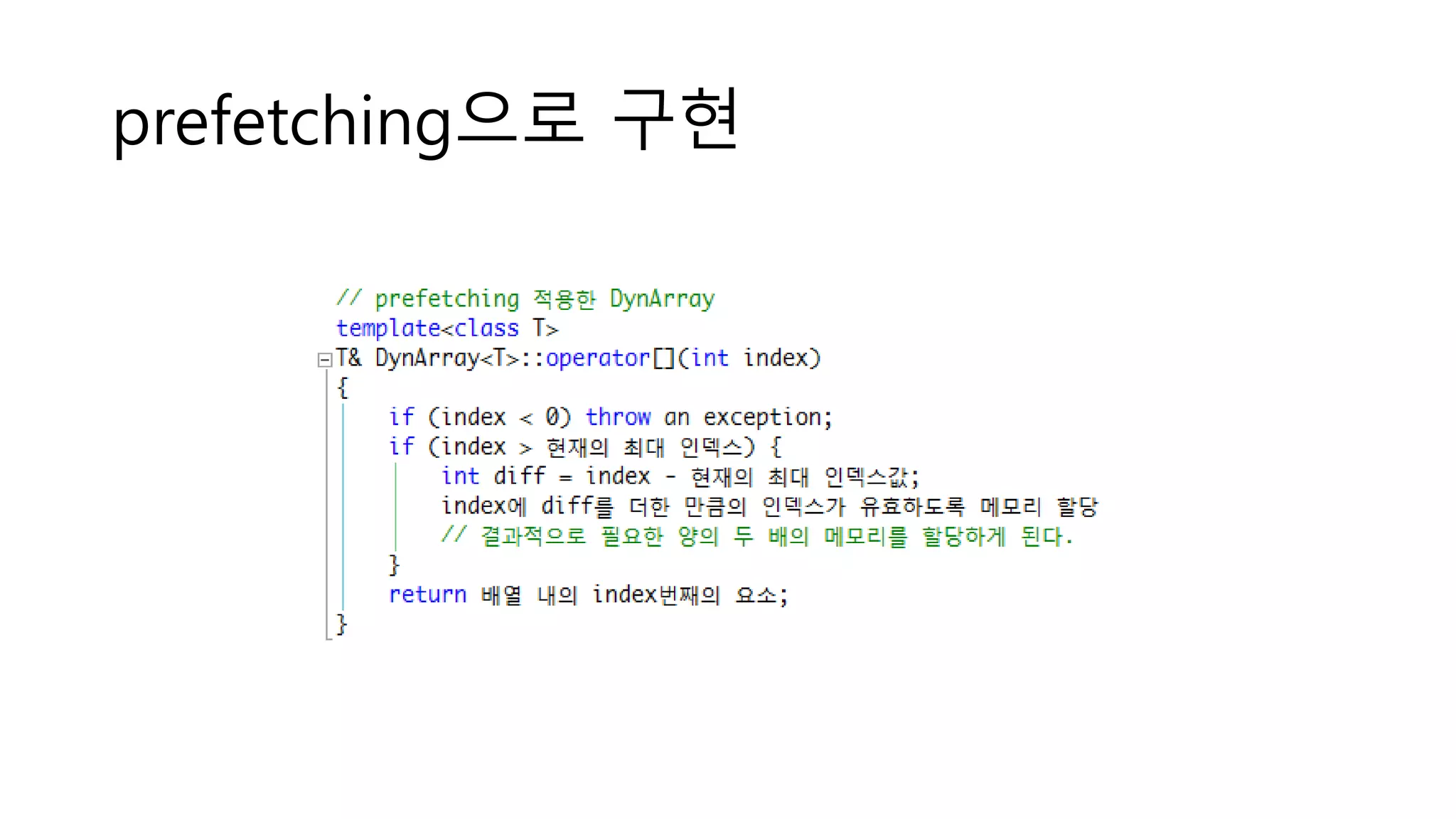 prefetching으로 구현

// prefetching 적용한 DynArray
template<class T>
T& DynArray<T>::operator[](int index)
{
if (index < 0) throw an exception;
if (index > 현재의 최대 인덱스) {
int diff = index - 현재의 최대 인덱스값;
index에 diff를 더한 만큼의 인덱스가 유효하도록 메모리 할당
// 결과적으로 필요한 양의 두 배의 메모리를 할당하게 된다.
}
return 배열 내의 index번째의 요소;
}